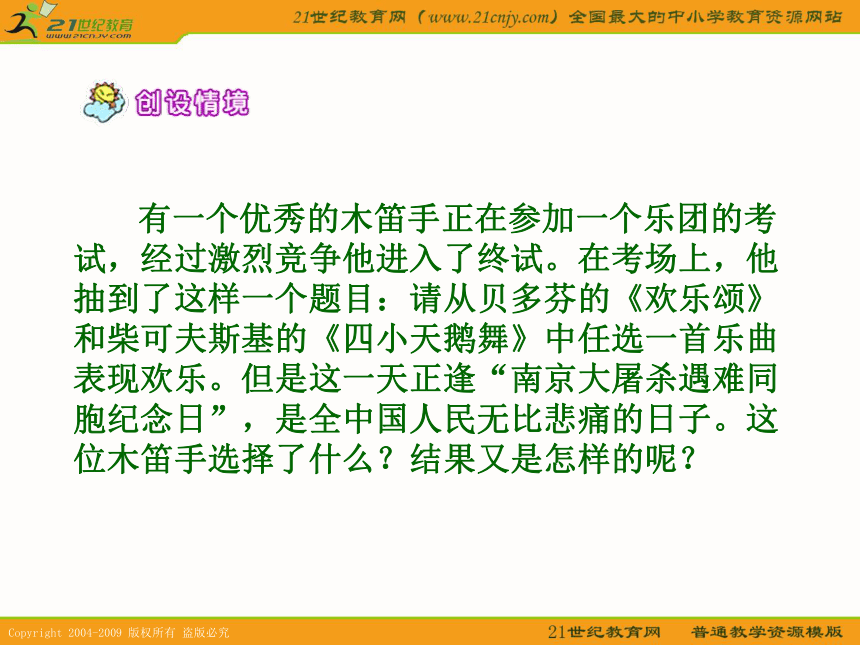 21世纪教育
www.21cnjy.com

21世纪教育网（www.21cnjy.com）全国最大的中小学教育资源网站

创设情境

有一个优秀的木笛手正在参加一个乐团的考试，经过激烈竞争他进入了终试。在考场上，他抽到了这样一个题目：请从贝多芬的《欢乐颂》和柴可夫斯基的《四小天鹅舞》中任选一首乐曲表现欢乐。但是这一天正逢“南京大屠杀遇难同胞纪念日”，是全中国人民无比悲痛的日子。这位木笛手选择了什么？结果又是怎样的呢？

Copyright 2004-2009 版权所有 盗版必究

21世纪教育网 普通教学资源模版